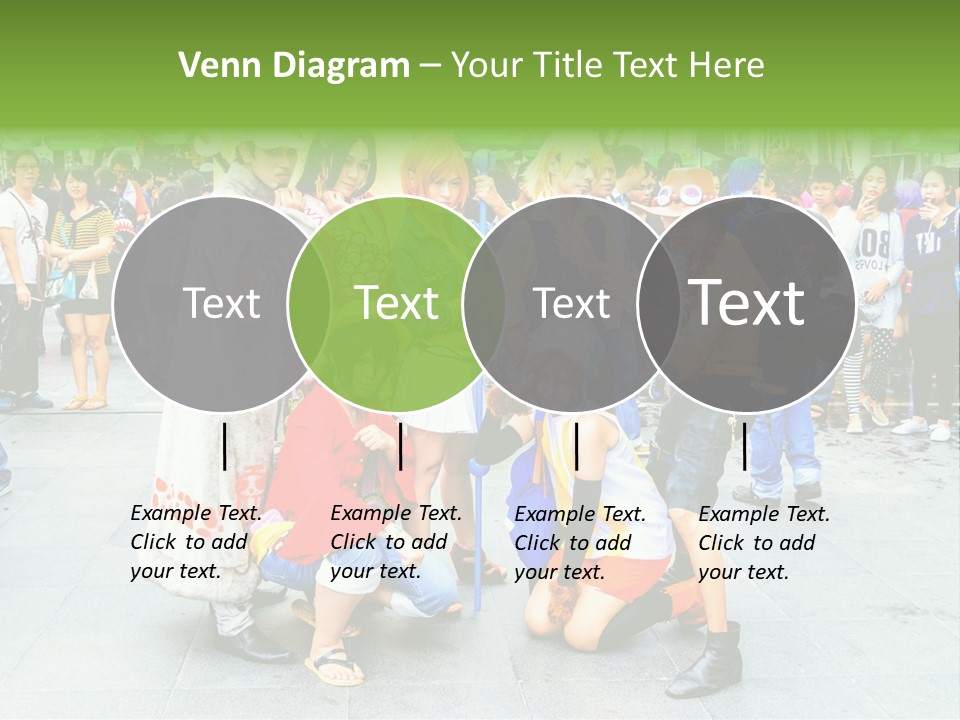 Venn Diagram – Your Title Text Here

Text

Text

Text

Text

Example Text. Click to add your text.

Example Text. Click to add your text.

Example Text. Click to add your text.

Example Text. Click to add your text.